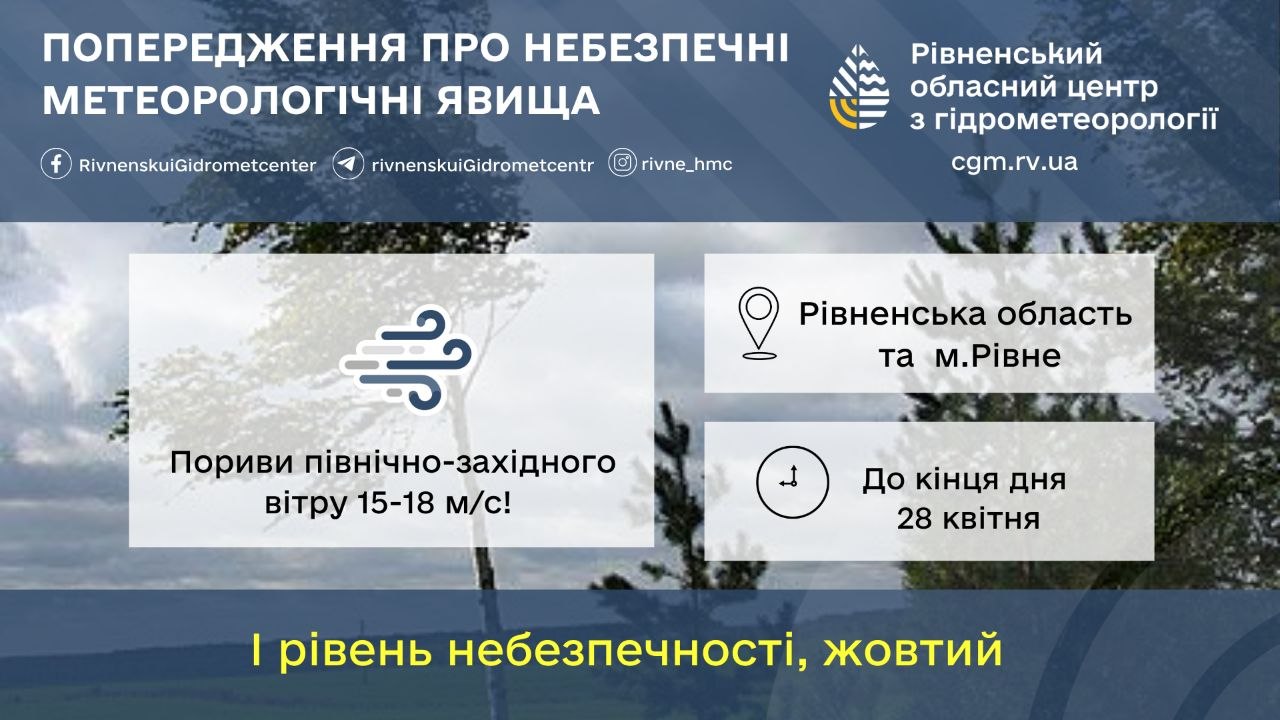 ПОПЕРЕДЖЕННЯ ПРО НЕБЕЗПЕЧНІ МЕТЕОРОЛОГІЧНІ ЯВИЩА

RivnenskuiGidrometcenter

rivnenskuiGidrometcentr

rivne_hmc

Рівненський обласний центр з гідрометеорології

cgm.rv.ua

Пориви північно-західного вітру 15-18 м/с!

Рівненська область та м.Рівне

До кінця дня 28 квітня

І рівень небезпечності, жовтий